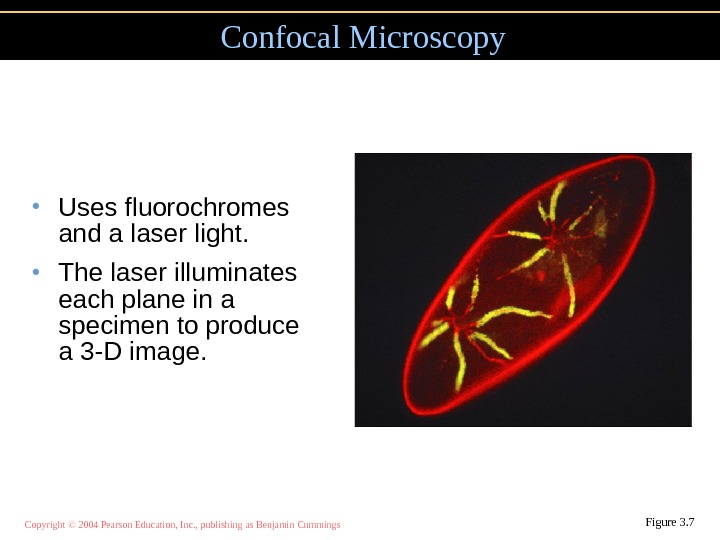 Confocal Microscopy

• Uses fluorochromes and a laser light.
• The laser illuminates each plane in a specimen to produce a 3-D image.

Copyright © 2004 Pearson Education, Inc., publishing as Benjamin Cummings

Figure 3.7